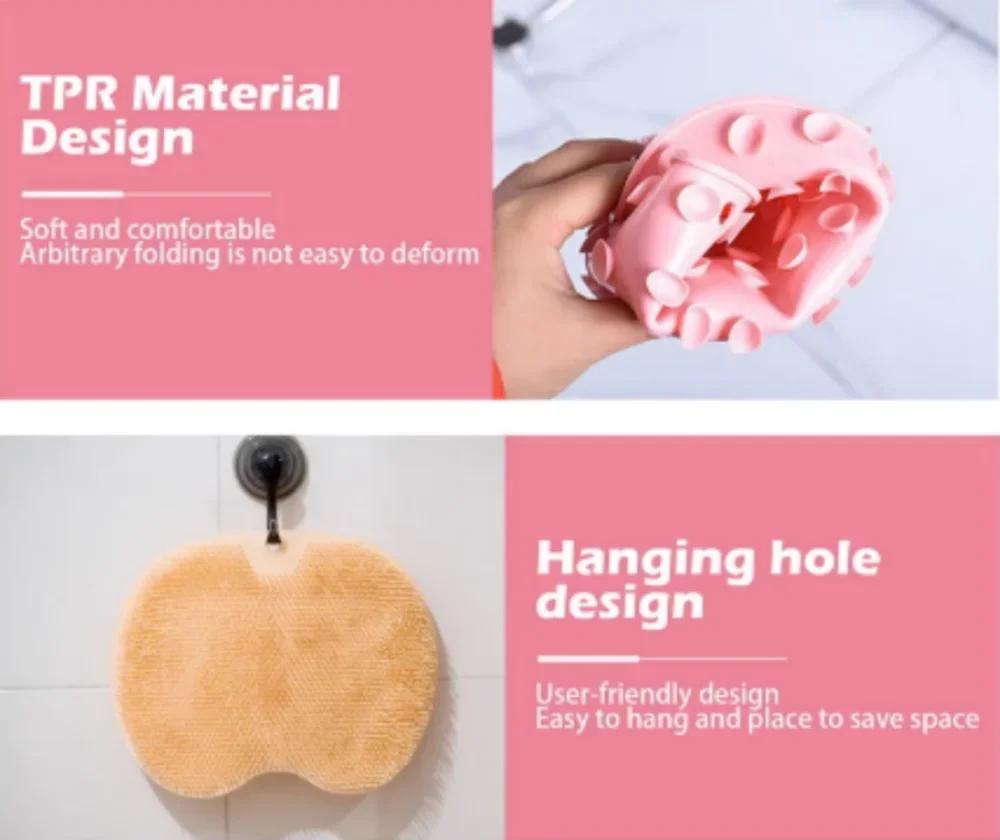 TPR Material Design

Soft and comfortable
Arbitrary folding is not easy to deform

Hanging hole design

User-friendly design
Easy to hang and place to save space